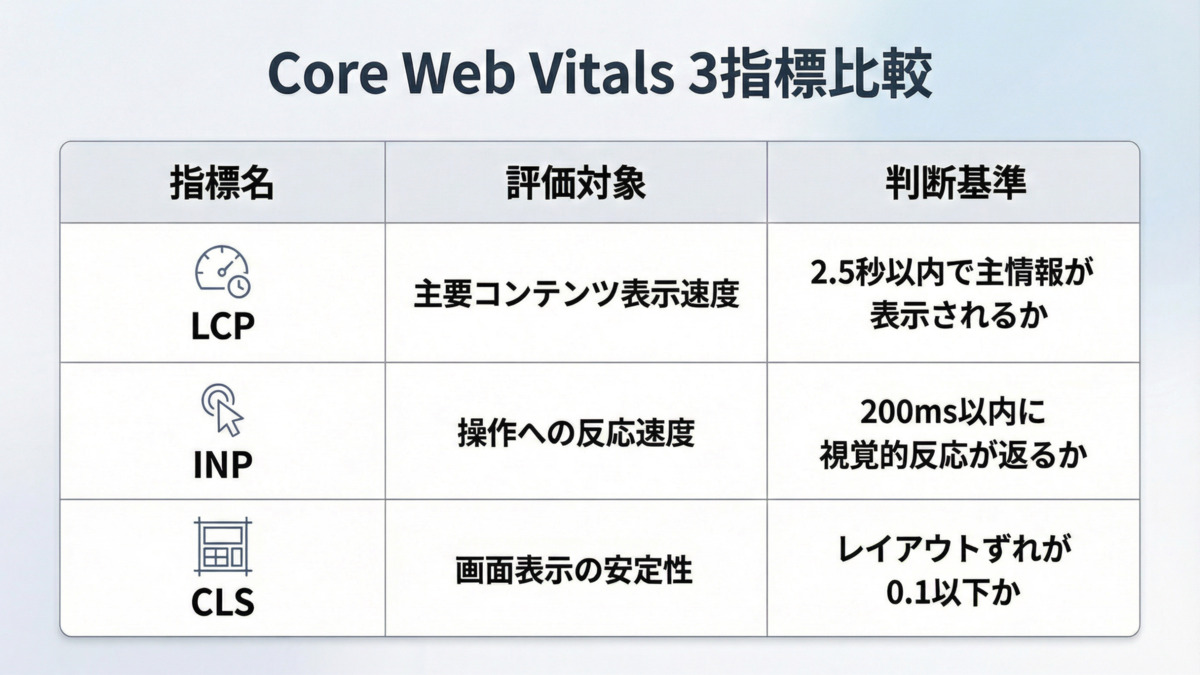 Core Web Vitals 3指標比較

| 指標名 | 評価対象 | 判断基準 |
|---|---|---|
| LCP | 主要コンテンツ表示速度 | 2.5秒以内で主情報が表示されるか |
| INP | 操作への反応速度 | 200ms以内に視覚的反応が返るか |
| CLS | 画面表示の安定性 | レイアウトずれが0.1以下か |